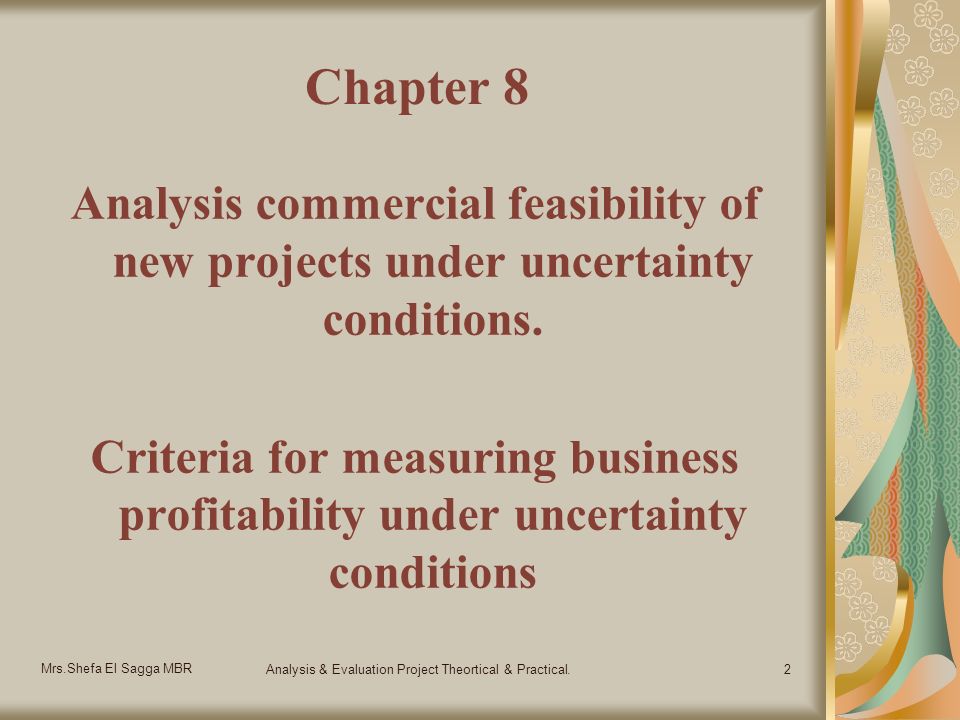 Chapter 8

Analysis commercial feasibility of new projects under uncertainty conditions.

Criteria for measuring business profitability under uncertainty conditions

Mrs.Shefa El Sagga MBR

Analysis & Evaluation Project Theortical & Practical.

2